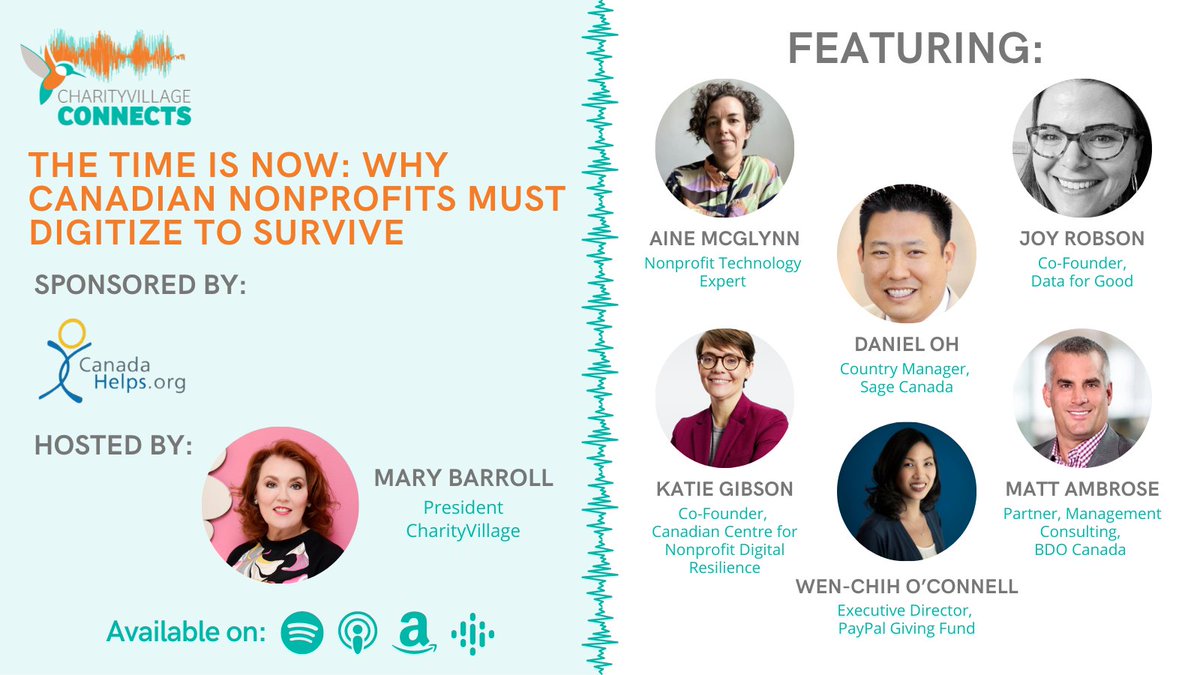 CHARITYVILLAGE
CONNECTS

THE TIME IS NOW: WHY CANADIAN NONPROFITS MUST DIGITIZE TO SURVIVE

SPONSORED BY:

Canada Helps.org

HOSTED BY:

MARY BARROLL
President
CharityVillage

Available on:

FEATURING:

AINE MCGLYNN
Nonprofit Technology Expert

JOY ROBSON
Co-Founder, Data for Good

DANIEL OH
Country Manager, Sage Canada

KATIE GIBSON
Co-Founder, Canadian Centre for Nonprofit Digital Resilience

MATT AMBROSE
Partner, Management Consulting, BDO Canada

WEN-CHIH O'CONNELL
Executive Director, PayPal Giving Fund